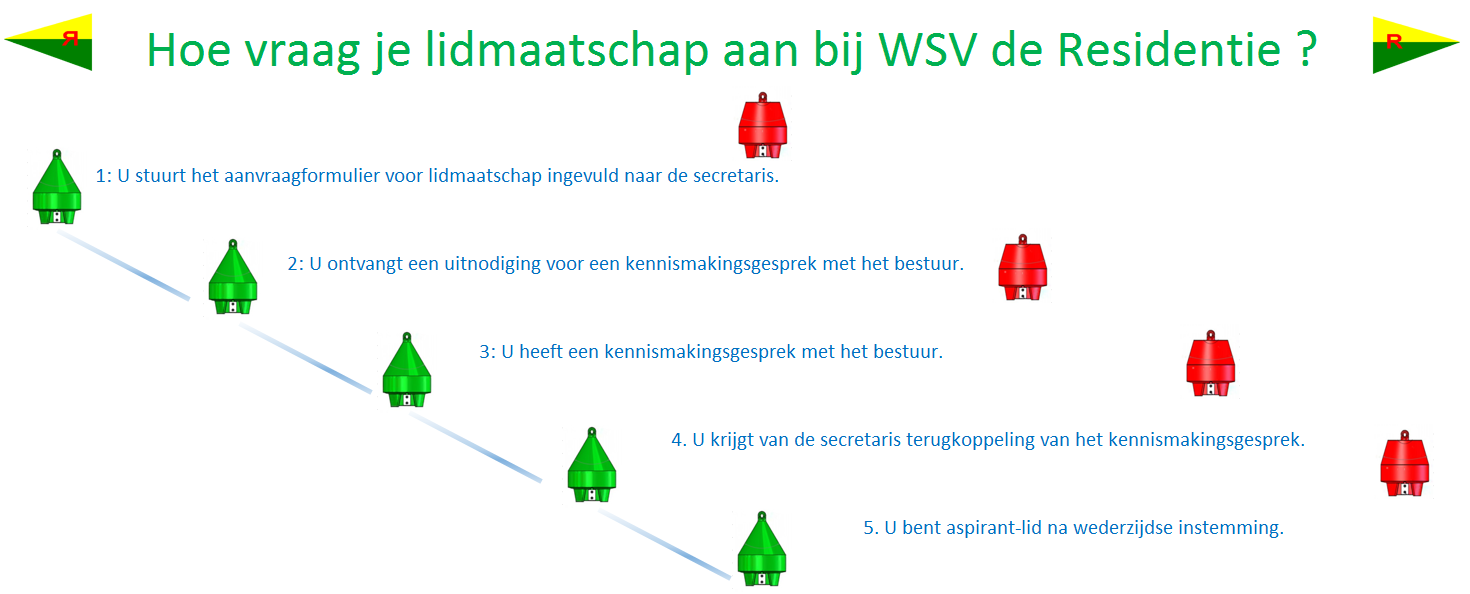 R

Hoe vraag je lidmaatschap aan bij WSV de Residentie ?

R

1: U stuurt het aanvraagformulier voor lidmaatschap ingevuld naar de secretaris.

2: U ontvangt een uitnodiging voor een kennismakingsgesprek met het bestuur.

3: U heeft een kennismakingsgesprek met het bestuur.

4. U krijgt van de secretaris terugkoppeling van het kennismakingsgesprek.

5. U bent aspirant-lid na wederzijdse instemming.